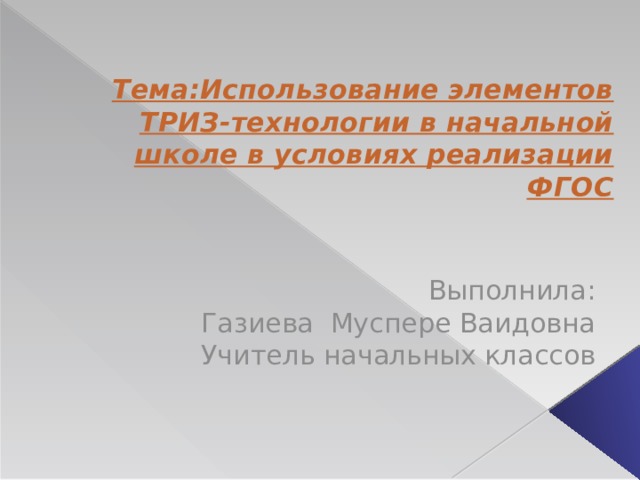 Тема:Использование элементов ТРИЗ-технологии в начальной школе в условиях реализации ФГОС

Выполнила:
Газиева  Муспере Ваидовна
Учитель начальных классов